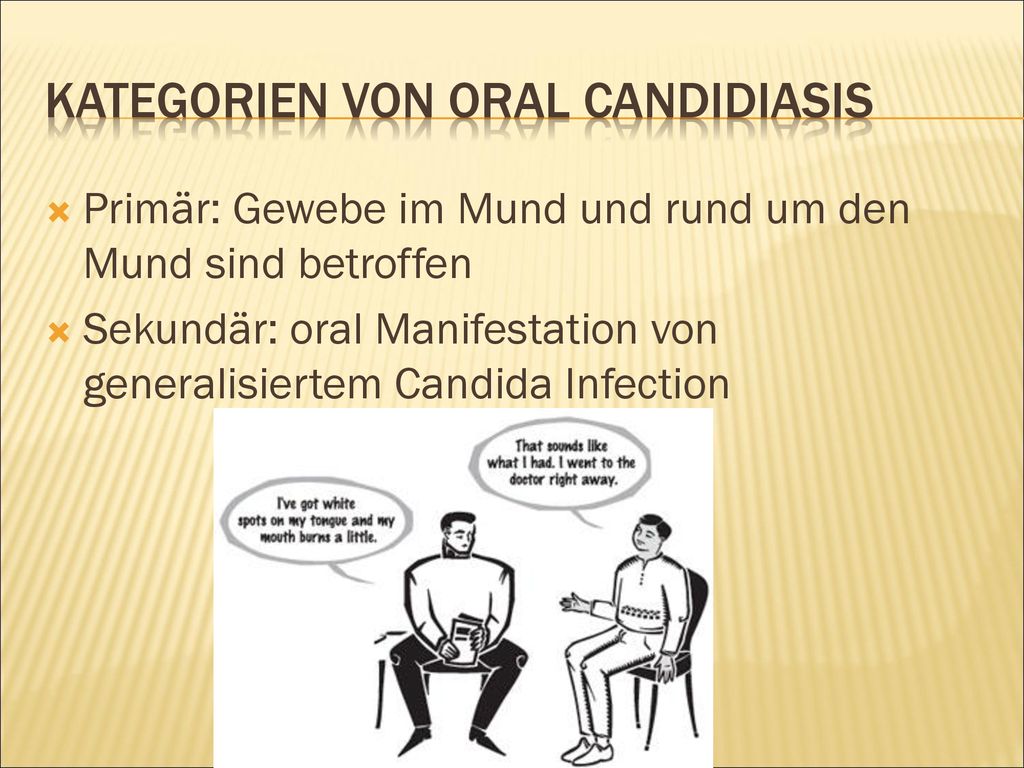 KATEGORIEN VON ORAL CANDIDIASIS

Primär: Gewebe im Mund und rund um den Mund sind betroffen

Sekundär: oral Manifestation von generalisiertem Candida Infection

I've got white spots on my tongue and my mouth burns a little.

That sounds like what I had. I went to the doctor right away.